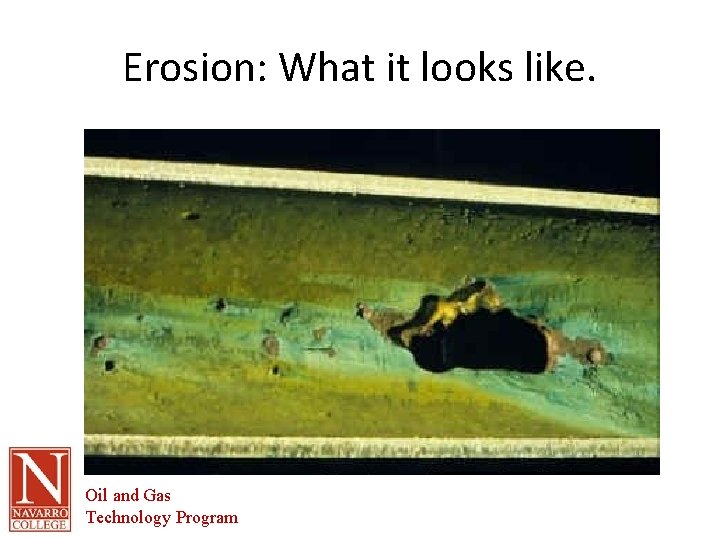 Erosion: What it looks like.

N
NAVARRO COLLEGE

Oil and Gas
Technology Program